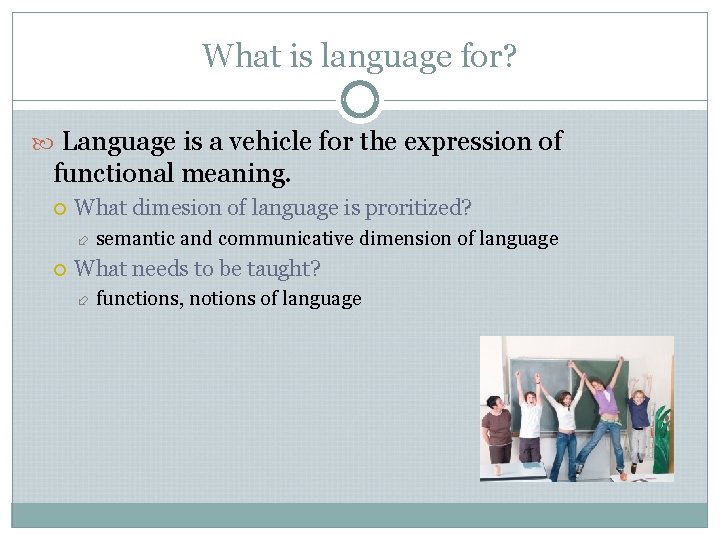 What is language for?

Language is a vehicle for the expression of functional meaning.

What dimesion of language is proritized?

semantic and communicative dimension of language

What needs to be taught?

functions, notions of language